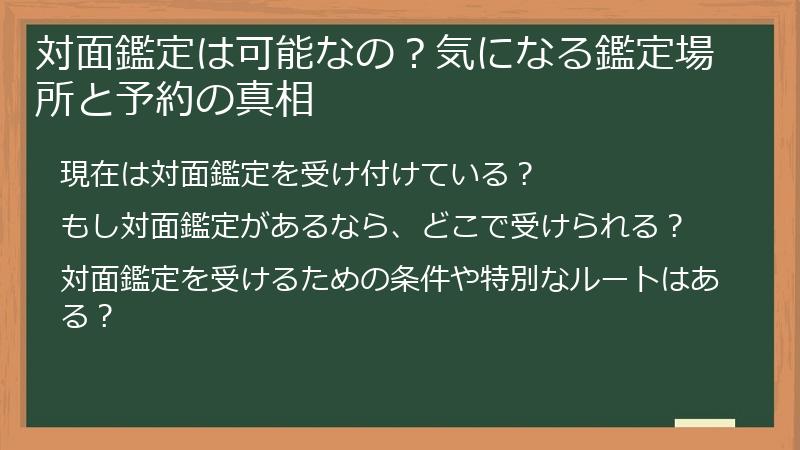 対面鑑定は可能なの？気になる鑑定場所と予約の真相

現在は対面鑑定を受け付けている？

もし対面鑑定があるなら、どこで受けられる？

対面鑑定を受けるための条件や特別なルートはある？